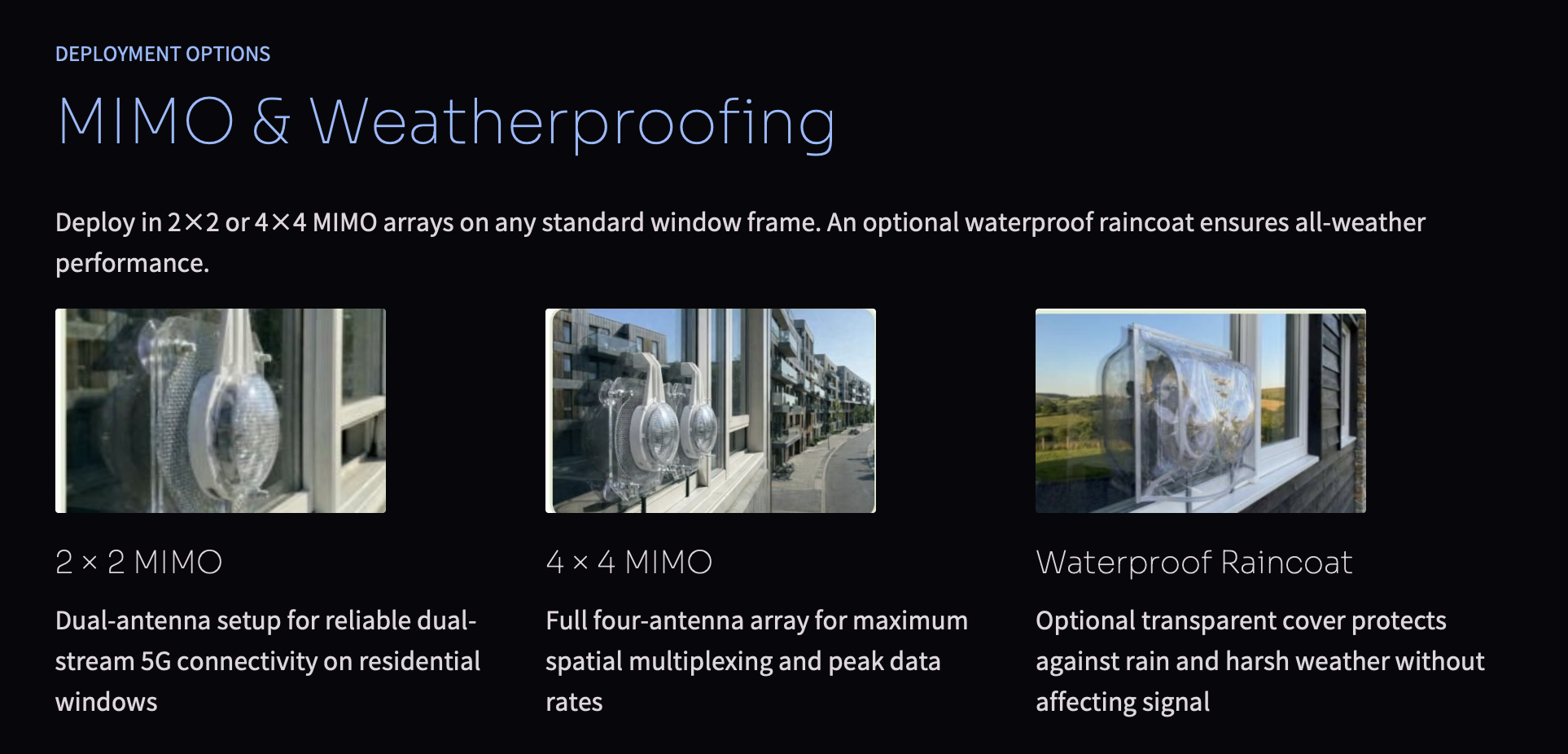 DEPLOYMENT OPTIONS

MIMO & Weatherproofing

Deploy in 2×2 or 4×4 MIMO arrays on any standard window frame. An optional waterproof raincoat ensures all-weather performance.

2 × 2 MIMO

Dual-antenna setup for reliable dual-stream 5G connectivity on residential windows

4 × 4 MIMO

Full four-antenna array for maximum spatial multiplexing and peak data rates

Waterproof Raincoat

Optional transparent cover protects against rain and harsh weather without affecting signal